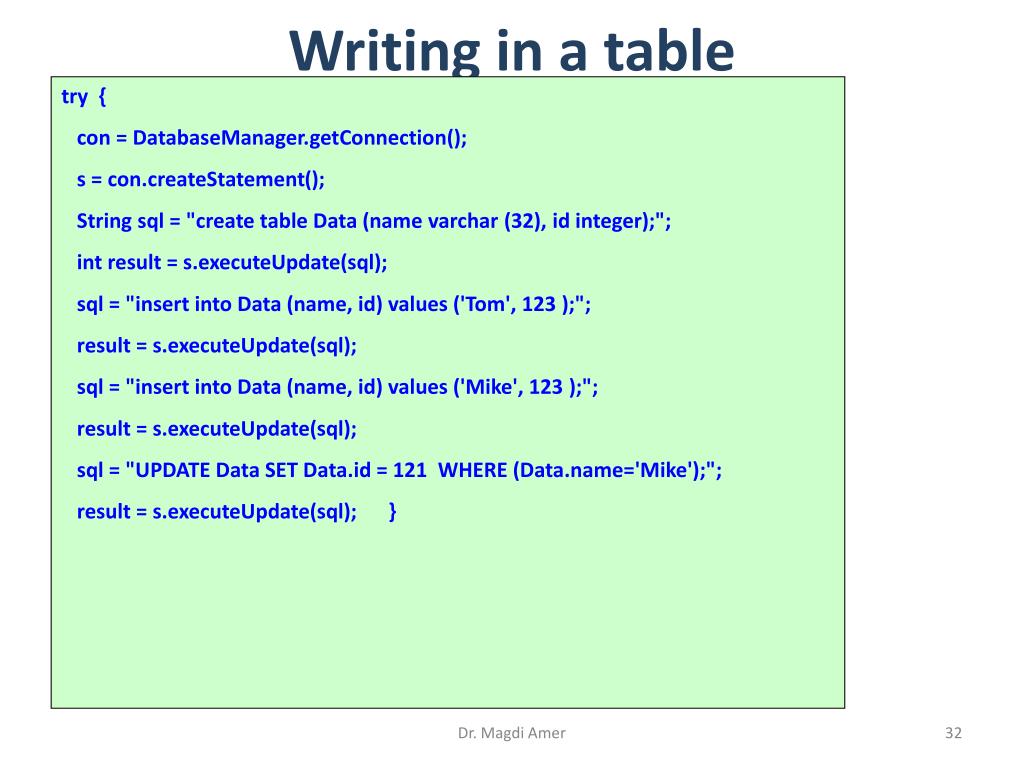 Writing in a table

try {

con = DatabaseManager.getConnection();

s = con.createStatement();

String sql = "create table Data (name varchar (32), id integer);";

int result = s.executeUpdate(sql);

sql = "insert into Data (name, id) values ('Tom', 123 );";

result = s.executeUpdate(sql);

sql = "insert into Data (name, id) values ('Mike', 123 );";

result = s.executeUpdate(sql);

sql = "UPDATE Data SET Data.id = 121 WHERE (Data.name='Mike');";

result = s.executeUpdate(sql); }

Dr. Magdi Amer

32